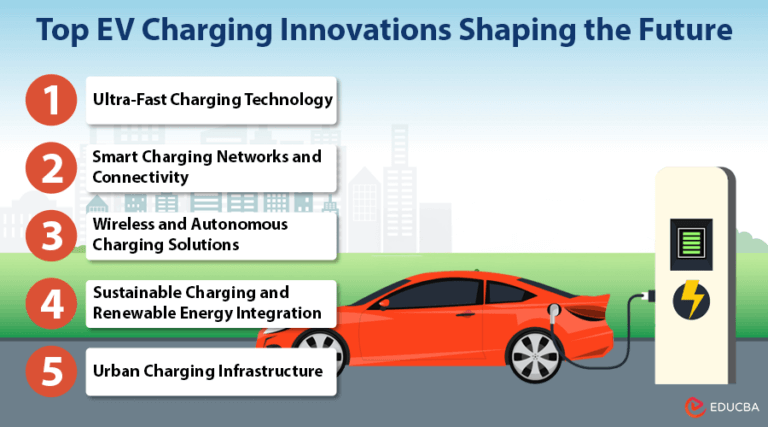 Top EV Charging Innovations Shaping the Future

1 Ultra-Fast Charging Technology

2 Smart Charging Networks and Connectivity

3 Wireless and Autonomous Charging Solutions

4 Sustainable Charging and Renewable Energy Integration

5 Urban Charging Infrastructure

EDUCBA